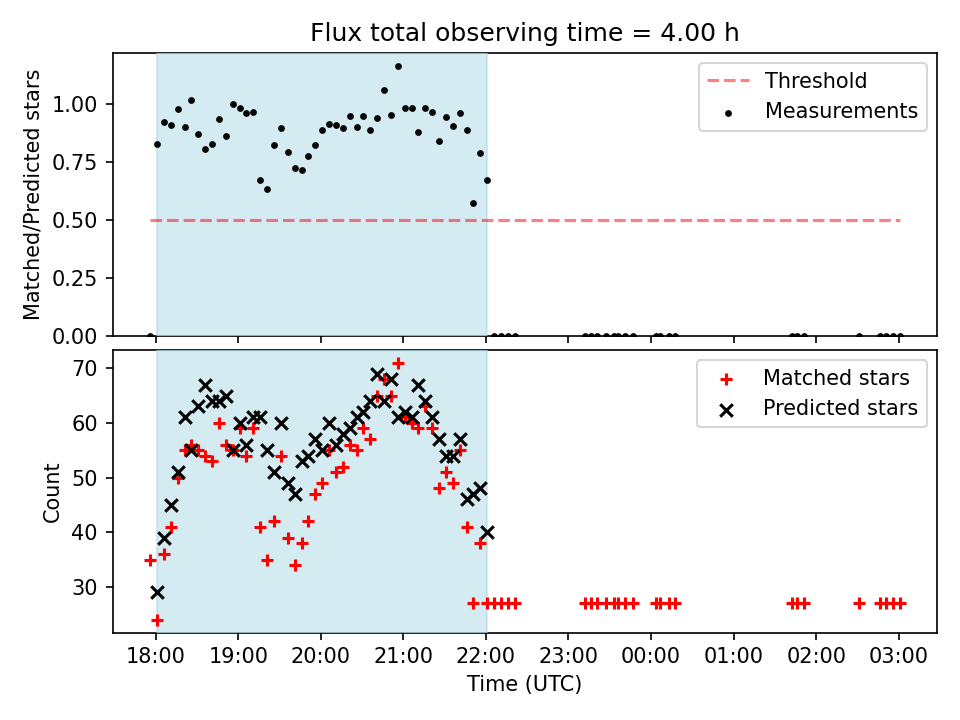 Flux total observing time = 4.00 h

Matched/Predicted stars

1.00
0.75
0.50
0.25
0.00

Threshold
Measurements

Count

70
60
50
40
30

Matched stars
Predicted stars

18:00 19:00 20:00 21:00 22:00 23:00 00:00 01:00 02:00 03:00

Time (UTC)